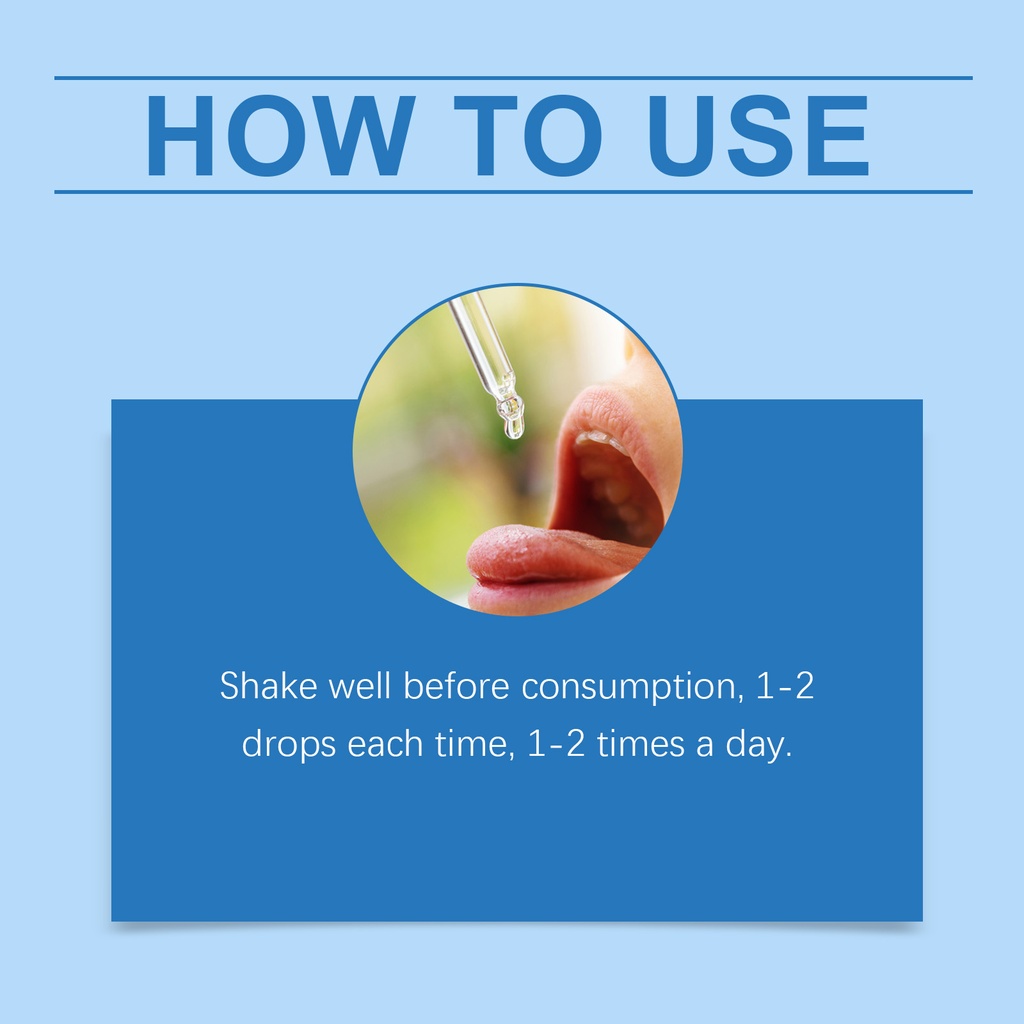 HOW TO USE

Shake well before consumption, 1-2 drops each time, 1-2 times a day.